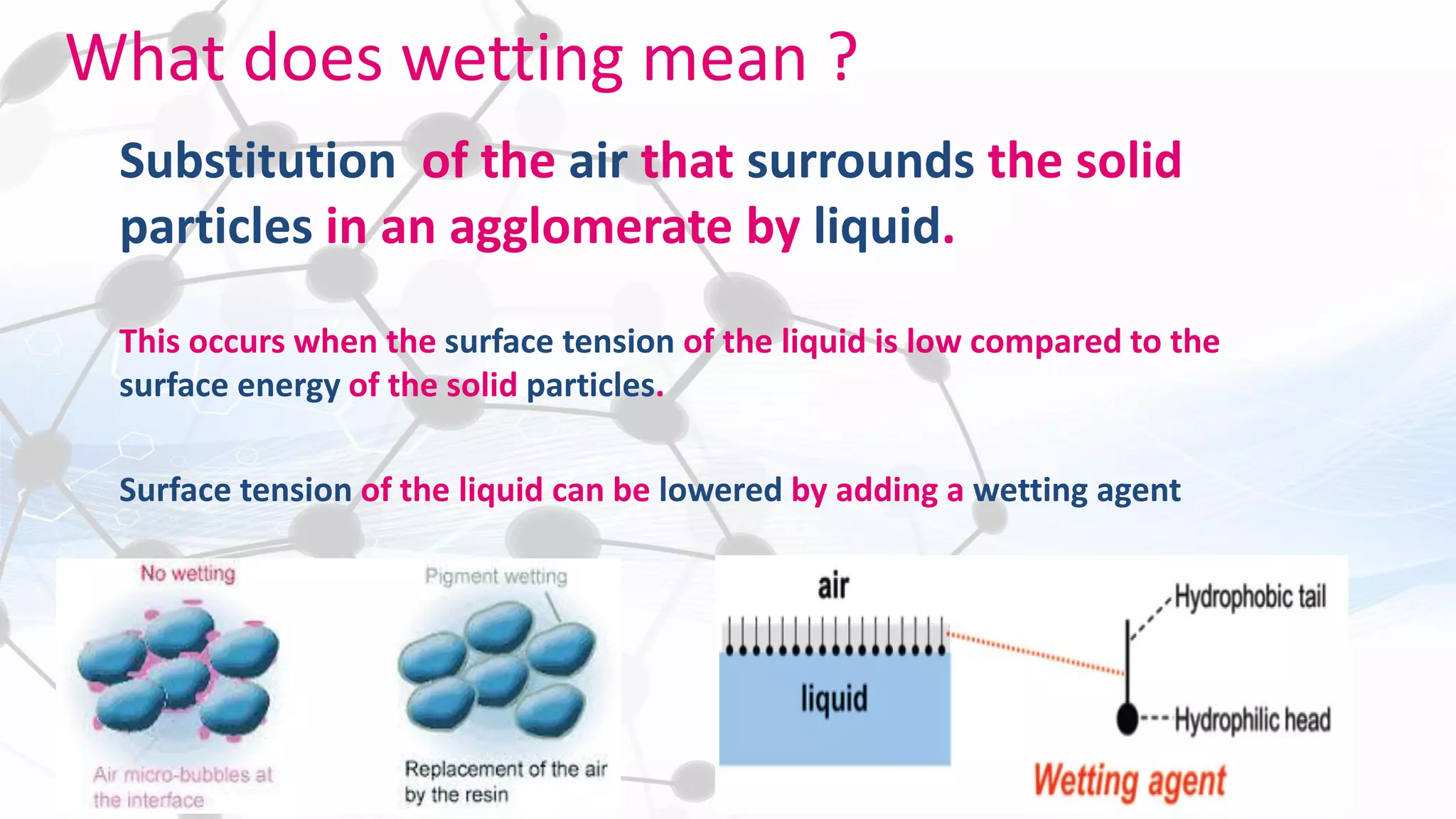 What does wetting mean ?

Substitution of the air that surrounds the solid particles in an agglomerate by liquid.

This occurs when the surface tension of the liquid is low compared to the surface energy of the solid particles.

Surface tension of the liquid can be lowered by adding a wetting agent

No wetting

Air micro-bubbles at the interface

Pigment wetting

Replacement of the air by the resin

air

liquid

Hydrophobic tail

Hydrophilic head

Wetting agent